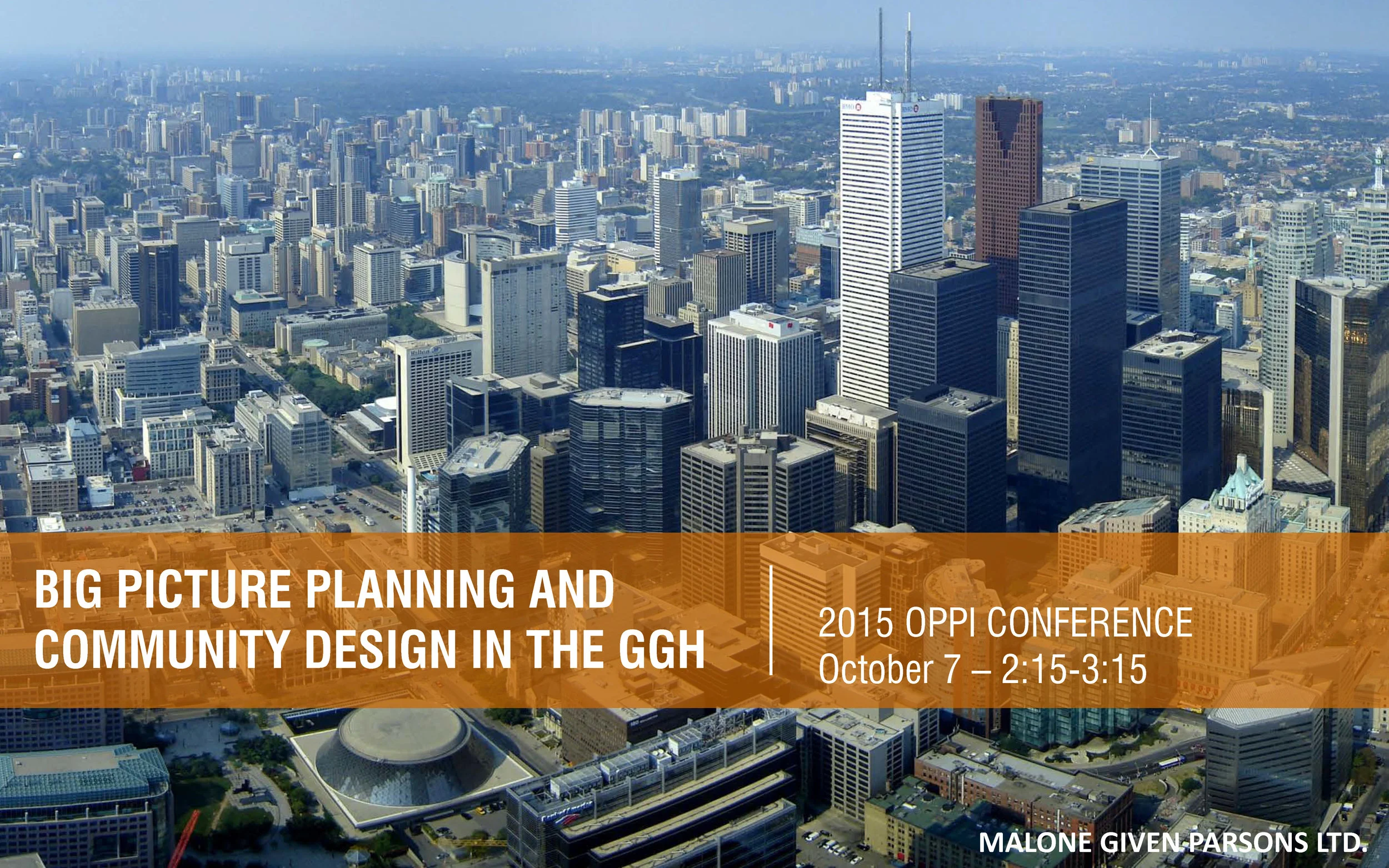 BIG PICTURE PLANNING AND COMMUNITY DESIGN IN THE GGH

2015 OPPI CONFERENCE
October 7 – 2:15-3:15

MALONE GIVEN PARSONS LTD.